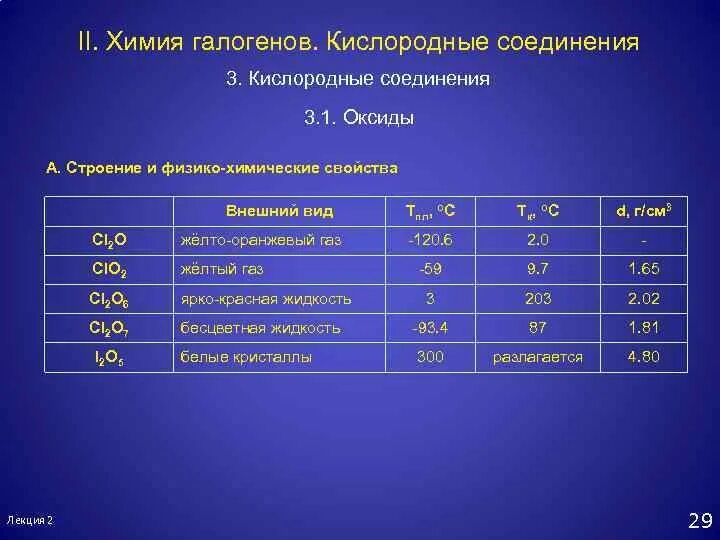 II. Химия галогенов. Кислородные соединения

3. Кислородные соединения

3.1. Оксиды

А. Строение и физико-химические свойства

| | Внешний вид | $T_{пл}$, $^oC$ | $T_к$, $^oC$ | d, г/см$^3$ |
|---|---|---|---|---|
| $Cl_2O$ | жёлто-оранжевый газ | -120.6 | 2.0 | - |
| $ClO_2$ | жёлтый газ | -59 | 9.7 | 1.65 |
| $Cl_2O_6$ | ярко-красная жидкость | 3 | 203 | 2.02 |
| $Cl_2O_7$ | бесцветная жидкость | -93.4 | 87 | 1.81 |
| $I_2O_5$ | белые кристаллы | 300 | разлагается | 4.80 |

Лекция 2

29